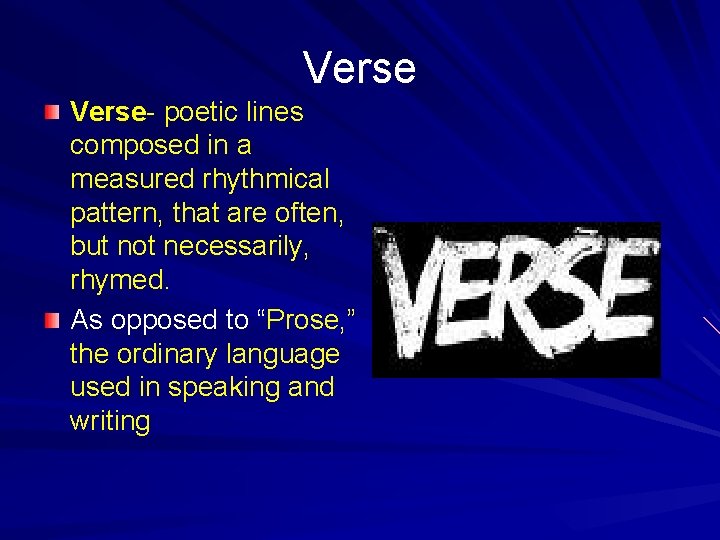 Verse

Verse- poetic lines composed in a measured rhythmical pattern, that are often, but not necessarily, rhymed.

As opposed to “Prose,” the ordinary language used in speaking and writing

VERSE